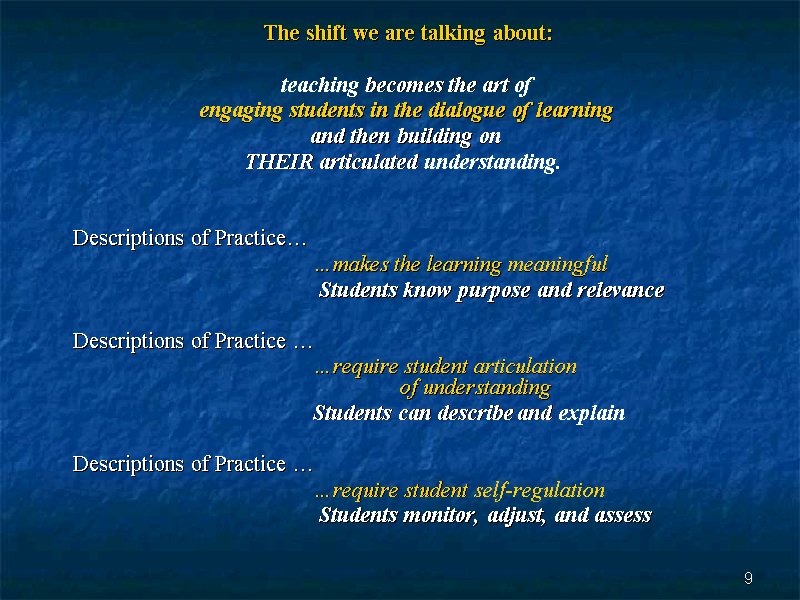 The shift we are talking about:

teaching becomes the art of
engaging students in the dialogue of learning
and then building on
THEIR articulated understanding.

Descriptions of Practice…
…makes the learning meaningful
Students know purpose and relevance

Descriptions of Practice …
…require student articulation of understanding
Students can describe and explain

Descriptions of Practice …
…require student self-regulation
Students monitor, adjust, and assess

9